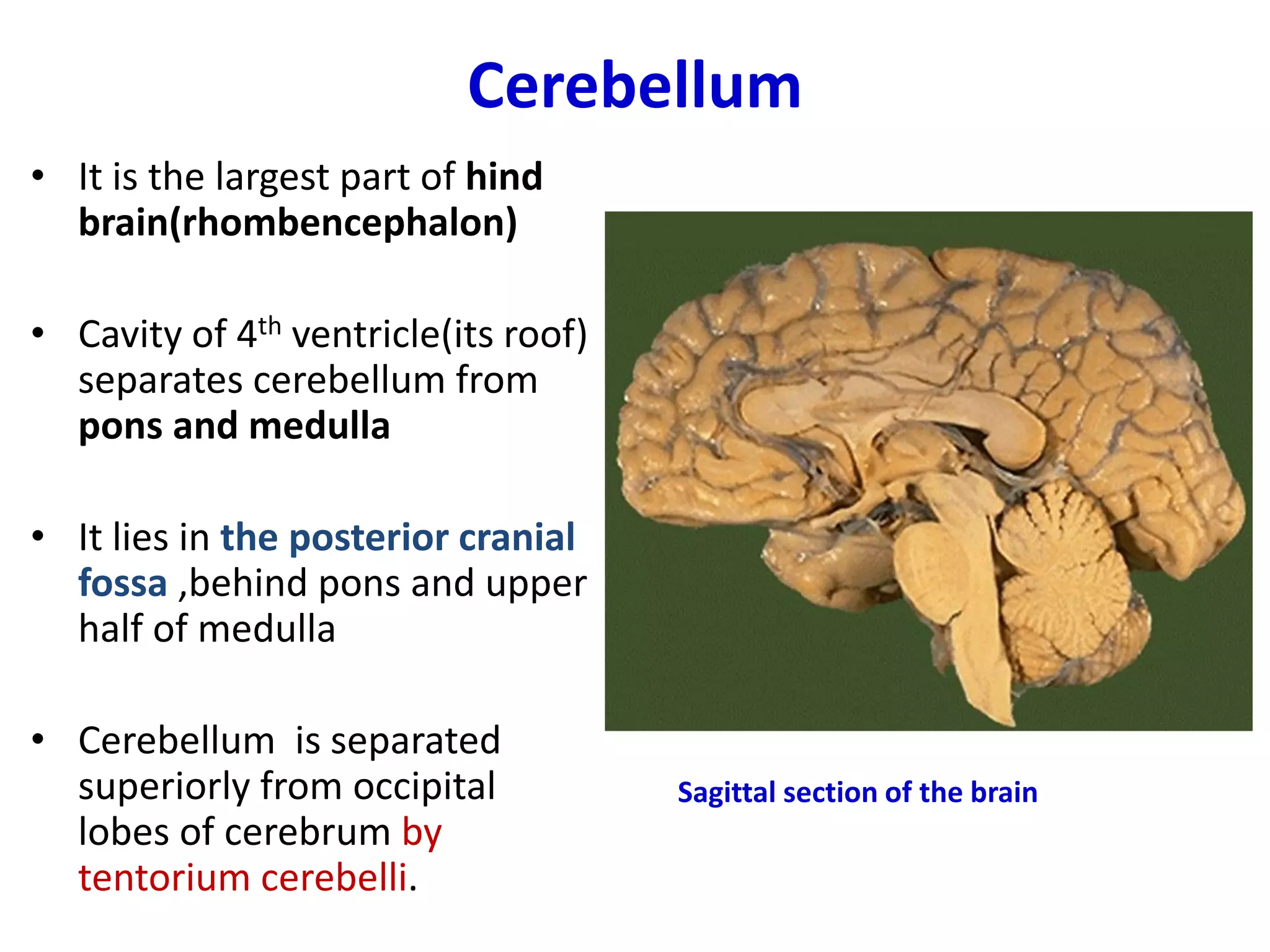 Cerebellum

• It is the largest part of hind brain(rhombencephalon)

• Cavity of 4$^{th}$ ventricle(its roof) separates cerebellum from pons and medulla

• It lies in the posterior cranial fossa ,behind pons and upper half of medulla

• Cerebellum  is separated superiorly from occipital lobes of cerebrum by tentorium cerebelli.

Sagittal section of the brain